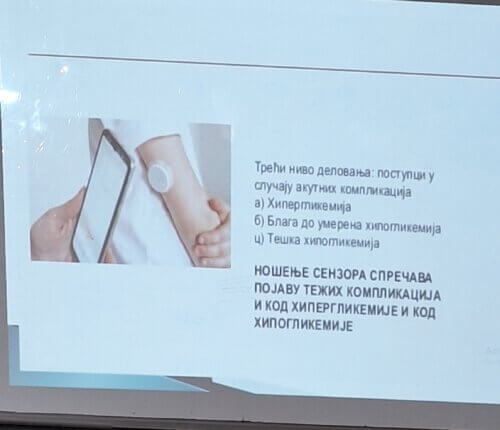 Трећи ниво деловања: поступци у случају акутних компликација
а) Хипергликемија
б) Блага до умерена хипогликемија
ц) Тешка хипогликемија

НОШЕЊЕ СЕНЗОРА СПРЕЧАВА ПОЈАВУ ТЕЖИХ КОМПЛИКАЦИЈА И КОД ХИПЕРГЛИКЕМИЈЕ И КОД ХИПОГЛИКЕМИЈЕ